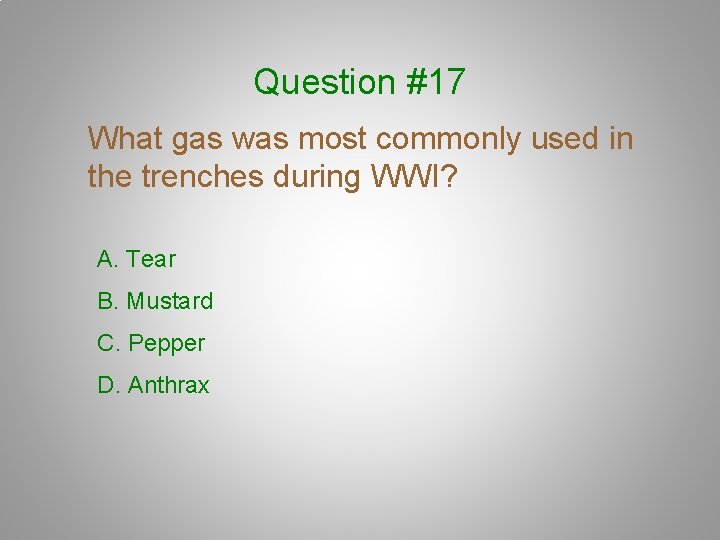 Question #17

What gas was most commonly used in the trenches during WWI?

A. Tear

B. Mustard

C. Pepper

D. Anthrax